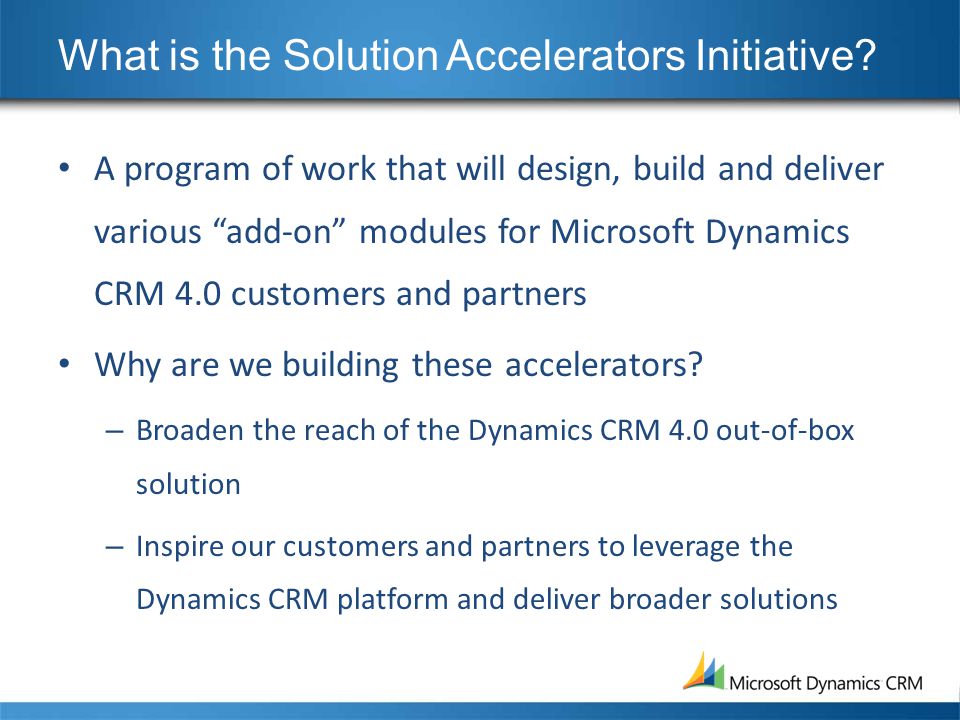 What is the Solution Accelerators Initiative?

• A program of work that will design, build and deliver various “add-on” modules for Microsoft Dynamics CRM 4.0 customers and partners

• Why are we building these accelerators?

– Broaden the reach of the Dynamics CRM 4.0 out-of-box solution

– Inspire our customers and partners to leverage the Dynamics CRM platform and deliver broader solutions

Microsoft Dynamics CRM